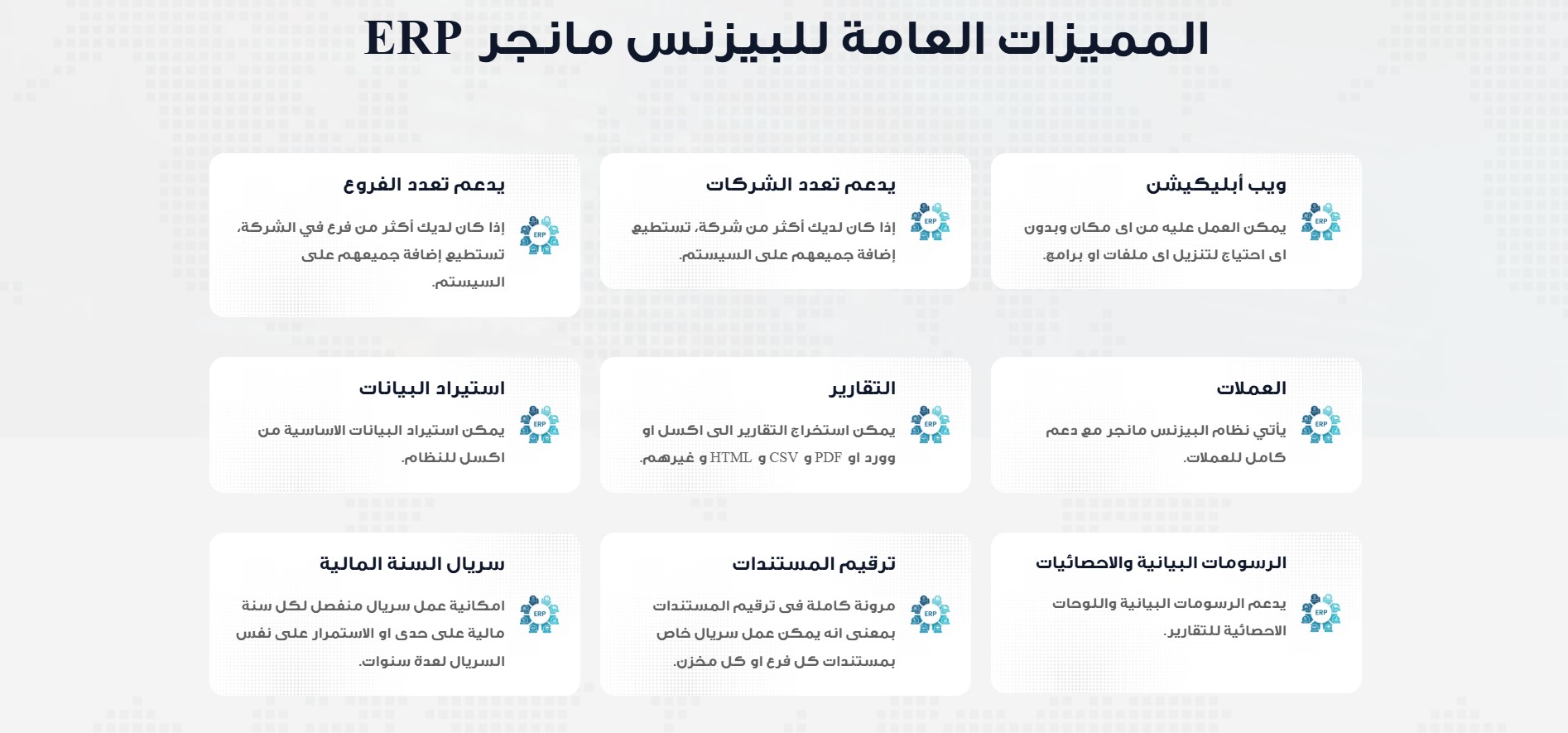 المميزات العامة للبيزنس مانجر ERP

ويب أبليكيشن

ERP

يمكن العمل عليه من اى مكان وبدون اى احتياج لتنزيل اى ملفات او برامج.

يدعم تعدد الشركات

ERP

إذا كان لديك أكثر من شركة، تستطيع إضافة جميعهم على السيستم.

يدعم تعدد الفروع

ERP

إذا كان لديك أكثر من فرع في الشركة، تستطيع إضافة جميعهم على السيستم.

العملات

ERP

يأتي نظام البيزنس مانجر مع دعم كامل للعملات.

التقارير

ERP

يمكن استخراج التقارير الى اكسل او وورد او PDF و CSV و HTML و غيرهم.

استيراد البيانات

ERP

يمكن استيراد البيانات الاساسية من اكسل للنظام.

الرسومات البيانية والاحصائيات

ERP

يدعم الرسومات البيانية واللوحات الاحصائية للتقارير.

ترقيم المستندات

ERP

مرونة كاملة فى ترقيم المستندات بمعنى انه يمكن عمل سريال خاص بمستندات كل فرع او كل مخزن.

سريال السنة المالية

ERP

امكانية عمل سريال منفصل لكل سنة مالية على حدى او الاستمرار على نفس السريال لعدة سنوات.